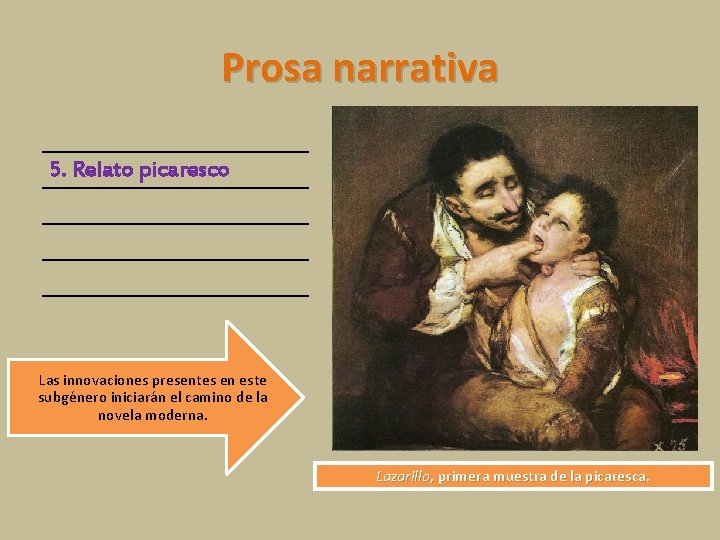 Prosa narrativa

5. Relato picaresco

Las innovaciones presentes en este subgénero iniciarán el camino de la novela moderna.

Lazarillo, primera muestra de la picaresca.